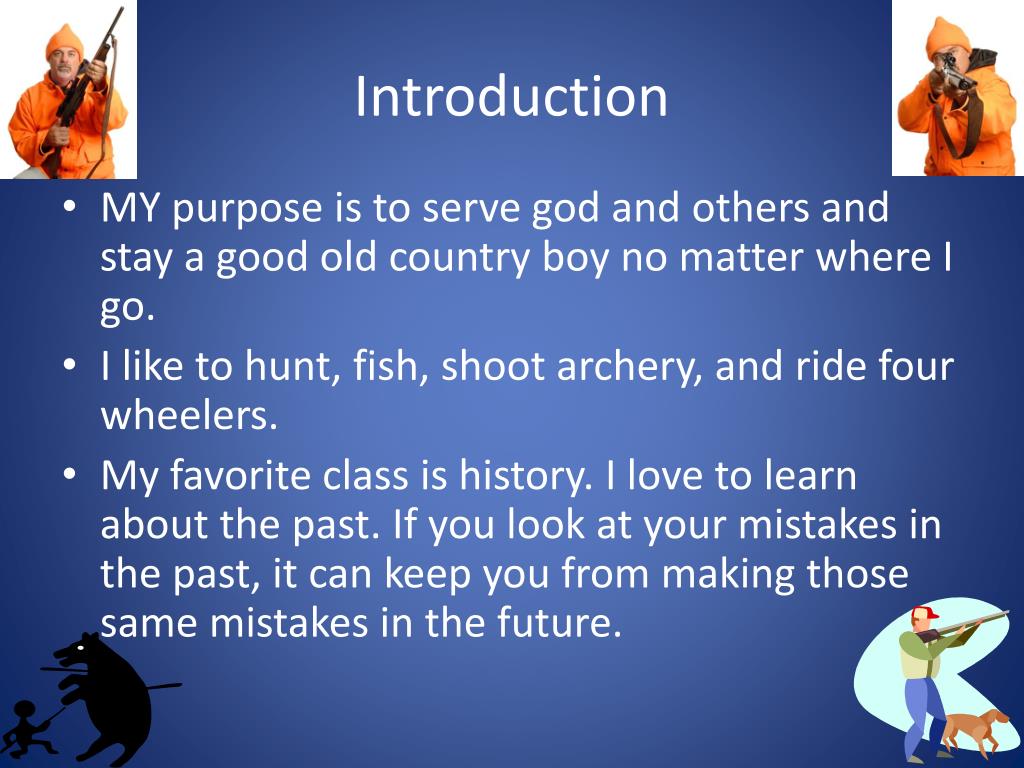 Introduction

• MY purpose is to serve god and others and stay a good old country boy no matter where I go.
• I like to hunt, fish, shoot archery, and ride four wheelers.
• My favorite class is history. I love to learn about the past. If you look at your mistakes in the past, it can keep you from making those same mistakes in the future.